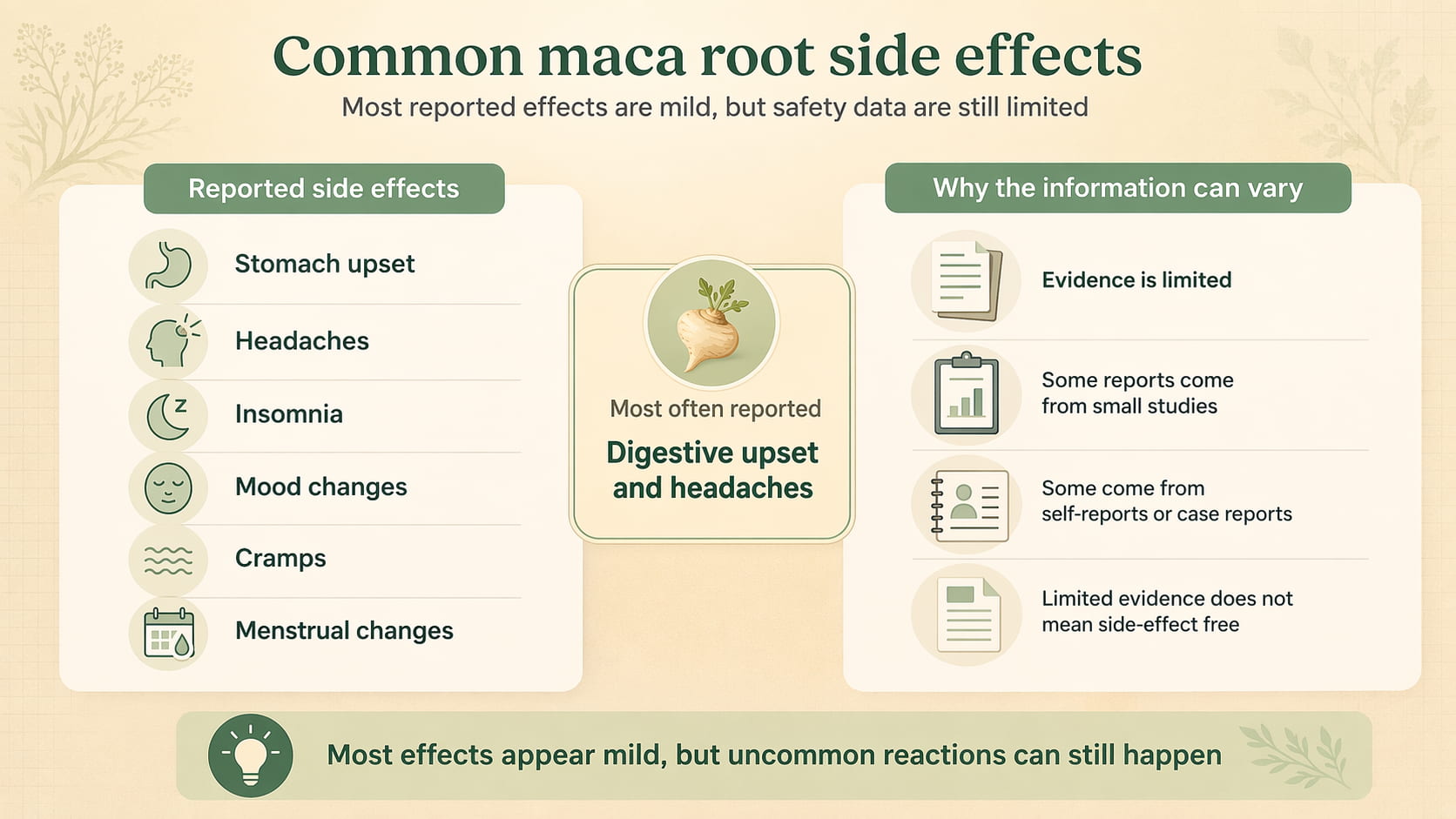 Common maca root side effects
Most reported effects are mild, but safety data are still limited

Reported side effects
Stomach upset
Headaches
Insomnia
Mood changes
Cramps
Menstrual changes

Most often reported
Digestive upset and headaches

Why the information can vary
Evidence is limited
Some reports come from small studies
Some come from self-reports or case reports
Limited evidence does not mean side-effect free

Most effects appear mild, but uncommon reactions can still happen